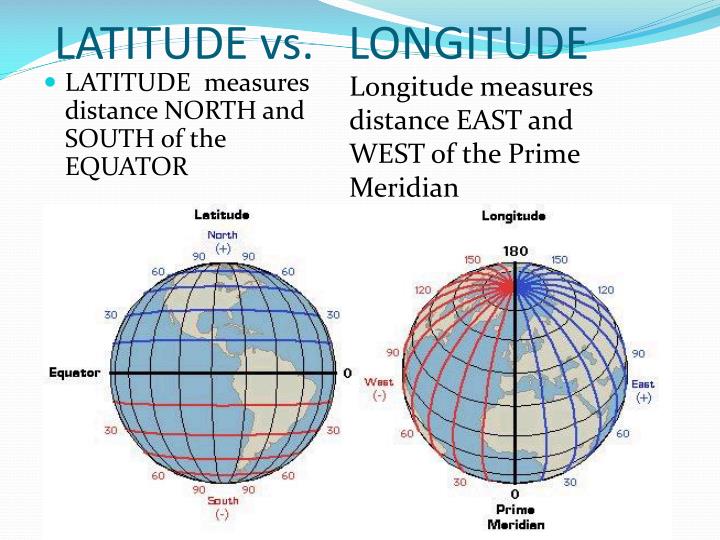 LATITUDE vs. LONGITUDE

LATITUDE measures distance NORTH and SOUTH of the EQUATOR

Longitude measures distance EAST and WEST of the Prime Meridian

Latitude
North
(+)
90 90
60 60
30 30
Equator 0
30 30
60 60
90 90
South
(-)

Longitude
180
150 150
120 120
90 90
West
(-)
East
(+)
60 60
30 30
0
Prime
Meridian